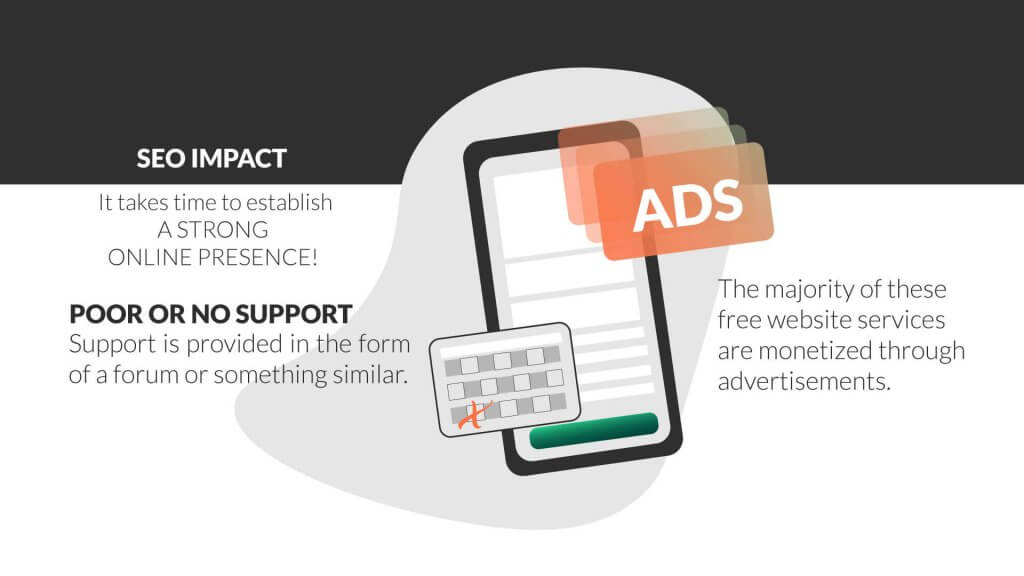 SEO IMPACT

It takes time to establish A STRONG ONLINE PRESENCE!

POOR OR NO SUPPORT
Support is provided in the form of a forum or something similar.

ADS

The majority of these free website services are monetized through advertisements.